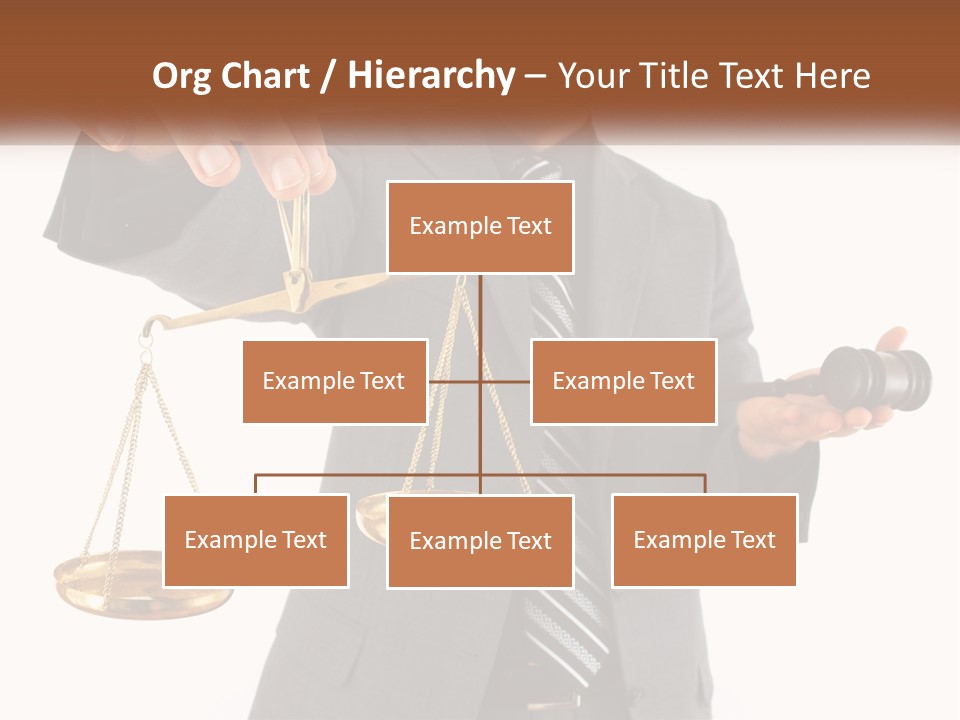 Org Chart / Hierarchy – Your Title Text Here

Example Text

Example Text

Example Text

Example Text

Example Text

Example Text